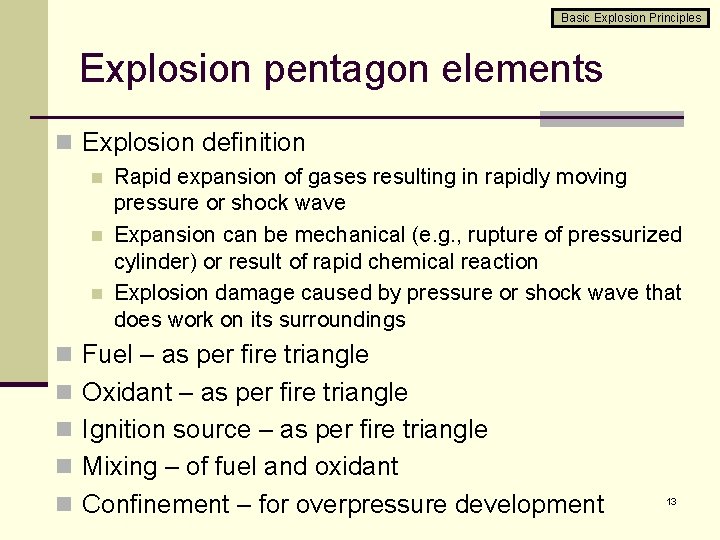 Basic Explosion Principles

Explosion pentagon elements

Explosion definition

Rapid expansion of gases resulting in rapidly moving pressure or shock wave

Expansion can be mechanical (e.g., rupture of pressurized cylinder) or result of rapid chemical reaction

Explosion damage caused by pressure or shock wave that does work on its surroundings

Fuel – as per fire triangle

Oxidant – as per fire triangle

Ignition source – as per fire triangle

Mixing – of fuel and oxidant

Confinement – for overpressure development

13